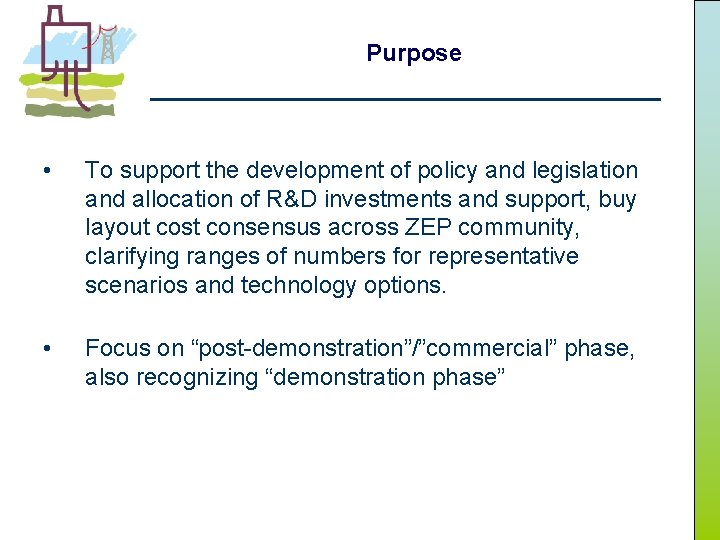 Purpose

• To support the development of policy and legislation and allocation of R&D investments and support, buy layout cost consensus across ZEP community, clarifying ranges of numbers for representative scenarios and technology options.

• Focus on “post-demonstration”/”commercial” phase, also recognizing “demonstration phase”